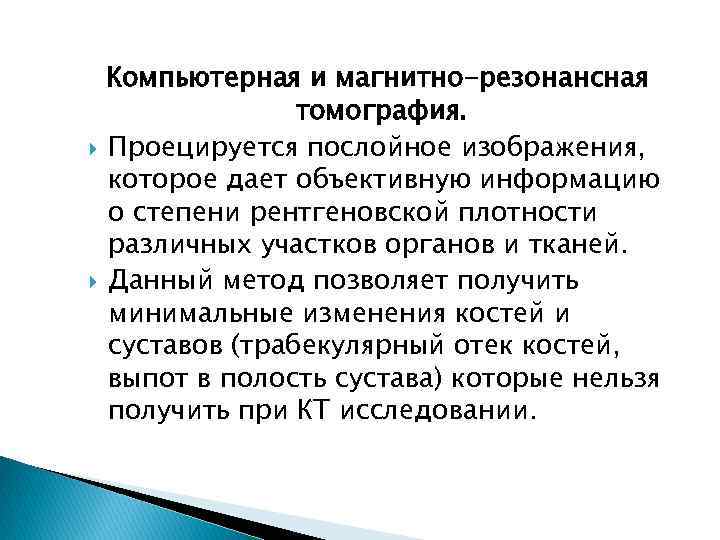 Компьютерная и магнитно-резонансная томография.

Проецируется послойное изображения, которое дает объективную информацию о степени рентгеновской плотности различных участков органов и тканей.

Данный метод позволяет получить минимальные изменения костей и суставов (трабекулярный отек костей, выпот в полость сустава) которые нельзя получить при КТ исследовании.